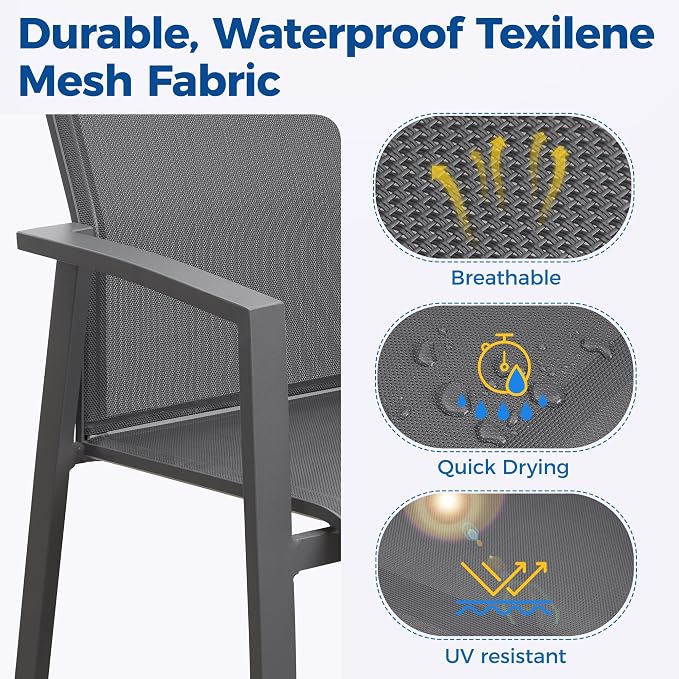 Durable, Waterproof Texilene Mesh Fabric

Breathable

Quick Drying

UV resistant